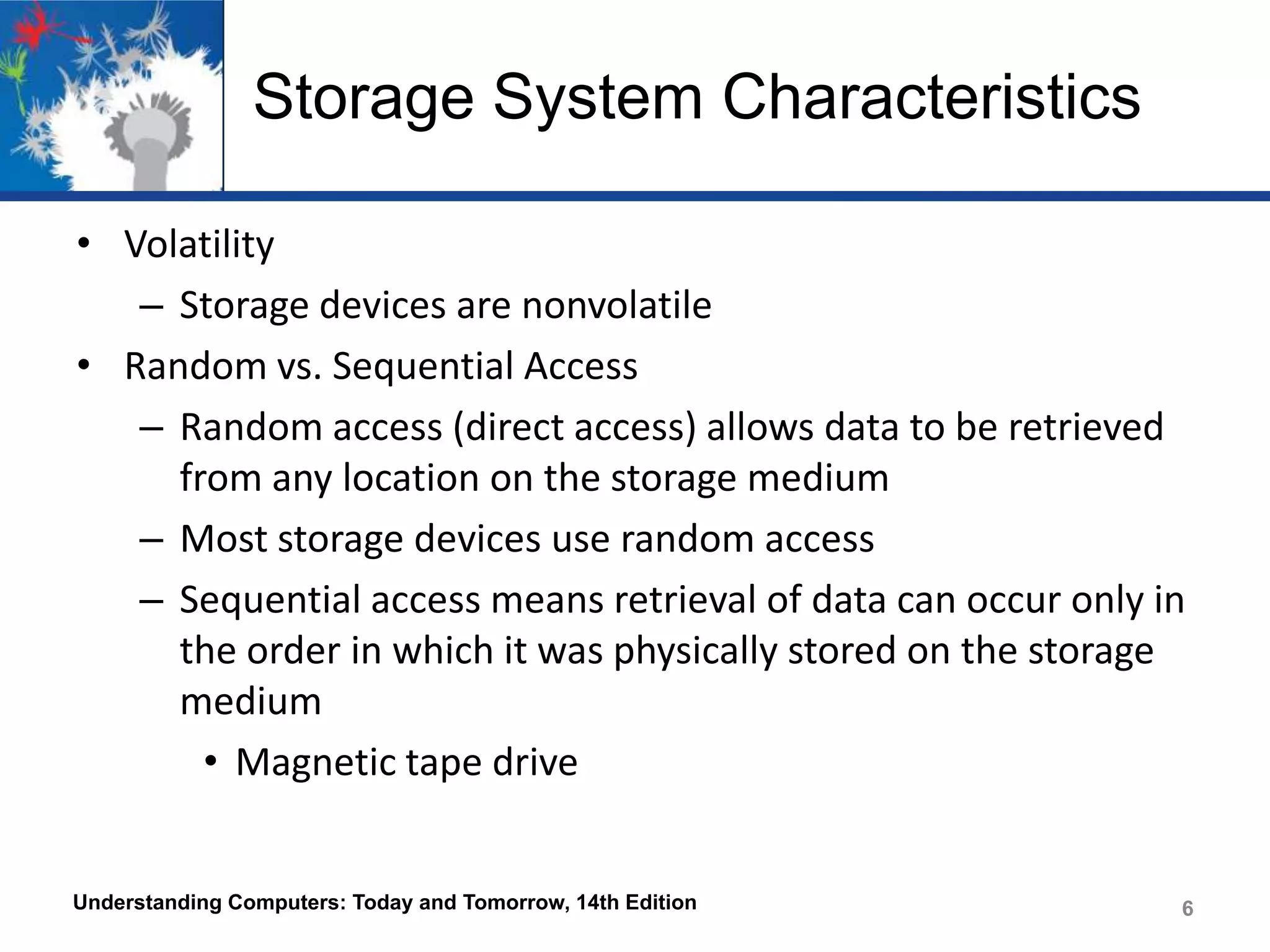 Storage System Characteristics

• Volatility
– Storage devices are nonvolatile
• Random vs. Sequential Access
– Random access (direct access) allows data to be retrieved from any location on the storage medium
– Most storage devices use random access
– Sequential access means retrieval of data can occur only in the order in which it was physically stored on the storage medium
• Magnetic tape drive

Understanding Computers: Today and Tomorrow, 14th Edition

6